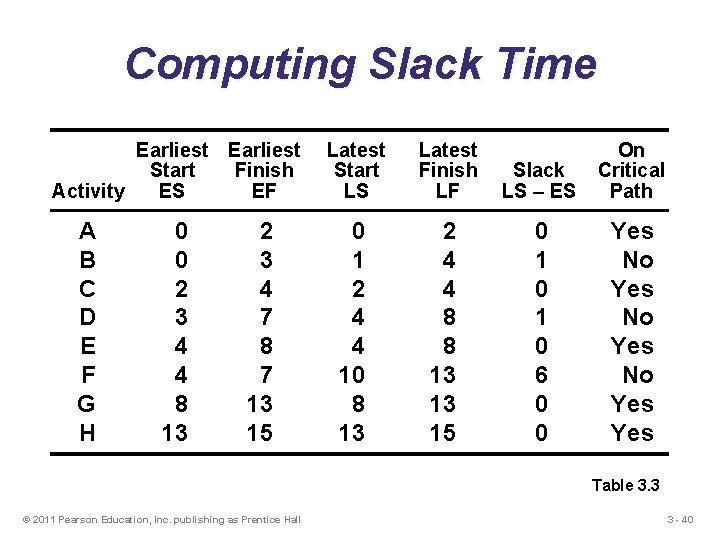 Computing Slack Time

| Activity | Earliest Start ES | Earliest Finish EF | Latest Start LS | Latest Finish LF | Slack LS – ES | On Critical Path |
|---|---|---|---|---|---|---|
| A | 0 | 2 | 0 | 2 | 0 | Yes |
| B | 0 | 3 | 1 | 4 | 1 | No |
| C | 2 | 4 | 2 | 4 | 0 | Yes |
| D | 3 | 7 | 4 | 8 | 1 | No |
| E | 4 | 8 | 4 | 8 | 0 | Yes |
| F | 4 | 7 | 10 | 13 | 6 | No |
| G | 8 | 13 | 8 | 13 | 0 | Yes |
| H | 13 | 15 | 13 | 15 | 0 | Yes |

Table 3.3

© 2011 Pearson Education, Inc. publishing as Prentice Hall

3 - 40